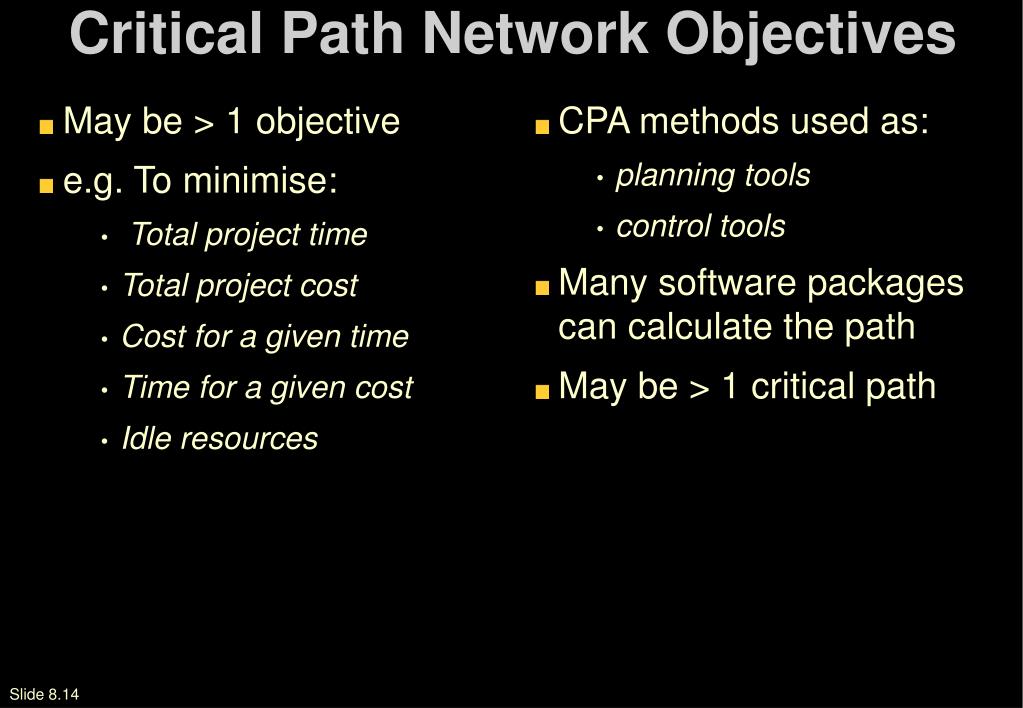 Critical Path Network Objectives

■ May be > 1 objective
■ e.g. To minimise:
• Total project time
• Total project cost
• Cost for a given time
• Time for a given cost
• Idle resources

■ CPA methods used as:
• planning tools
• control tools
■ Many software packages can calculate the path
■ May be > 1 critical path

Slide 8.14